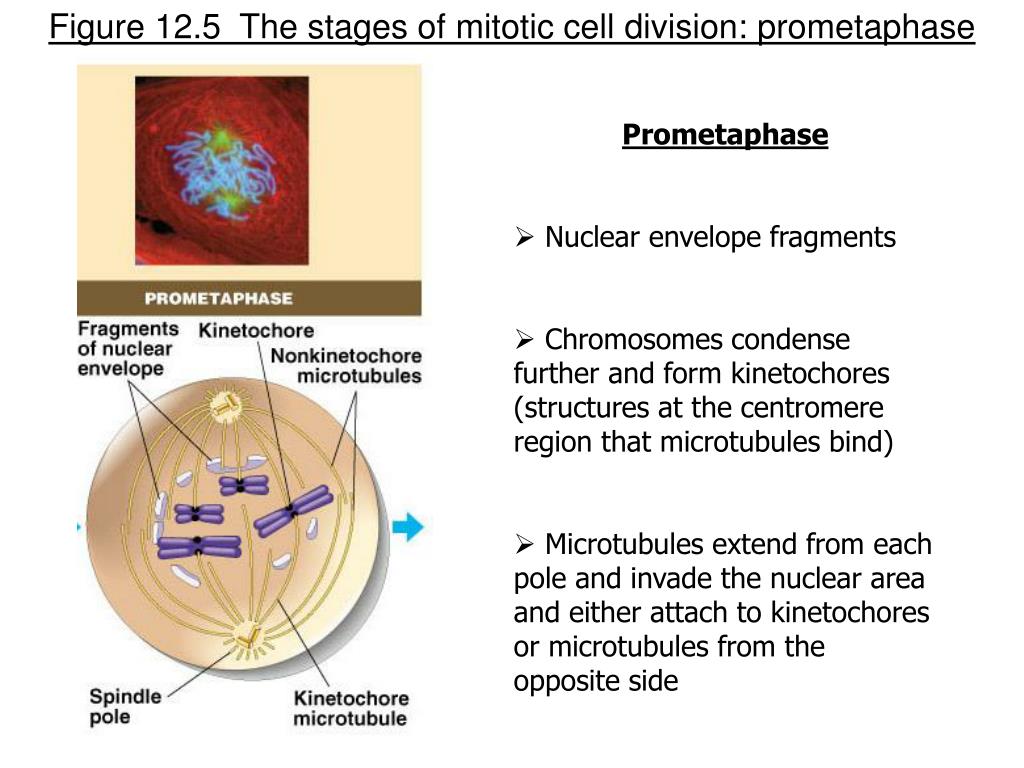 Figure 12.5 The stages of mitotic cell division: prometaphase

PROMETAPHASE

Fragments of nuclear envelope

Kinetochore

Nonkinetochore microtubules

Spindle pole

Kinetochore microtubule

Prometaphase

➢ Nuclear envelope fragments

➢ Chromosomes condense further and form kinetochores (structures at the centromere region that microtubules bind)

➢ Microtubules extend from each pole and invade the nuclear area and either attach to kinetochores or microtubules from the opposite side